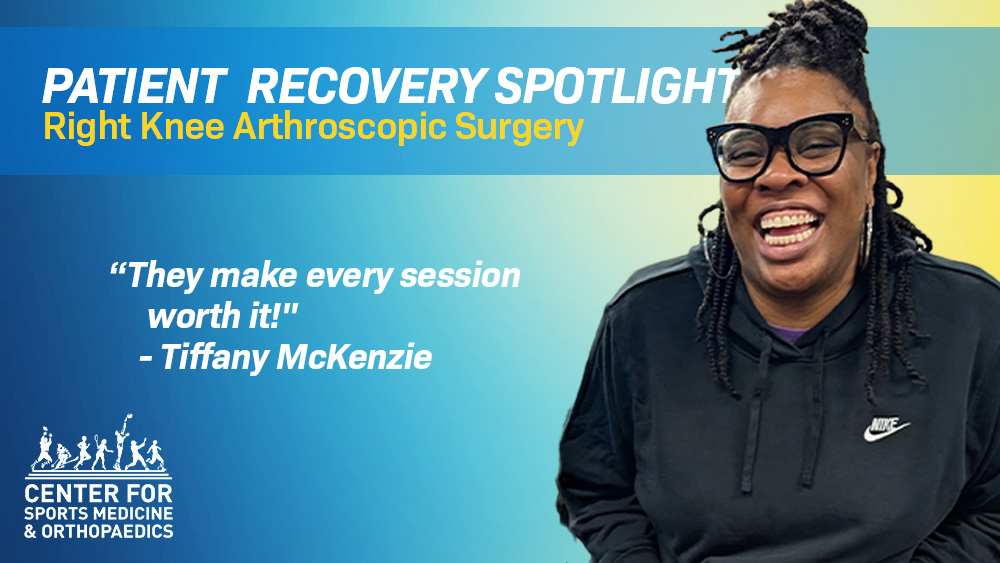 PATIENT RECOVERY SPOTLIGHT
Right Knee Arthroscopic Surgery

“They make every session worth it!"
- Tiffany McKenzie

CENTER FOR
SPORTS MEDICINE
& ORTHOPAEDICS

NIKE